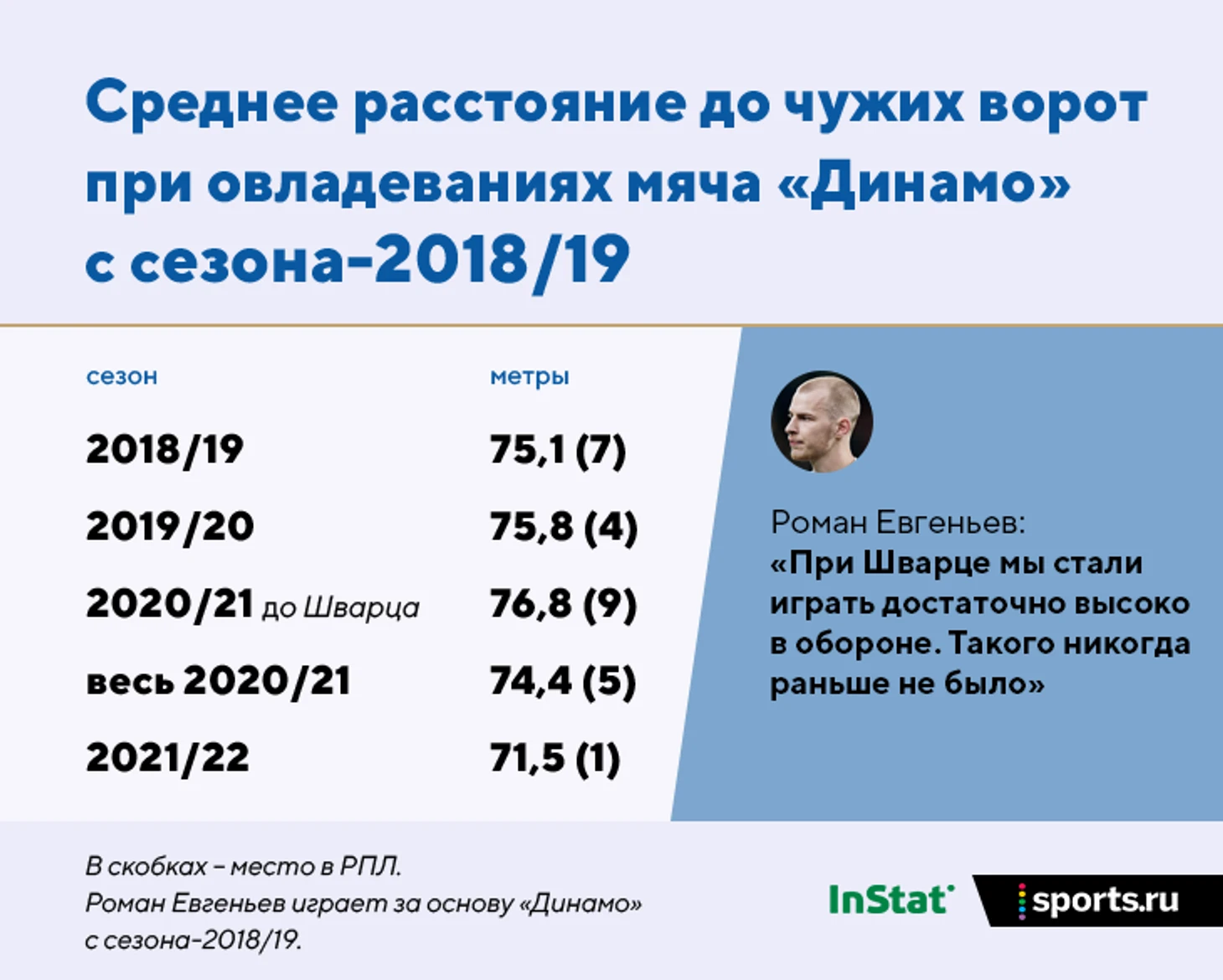 Среднее расстояние до чужих ворот при овладеваниях мяча «Динамо» с сезона-2018/19

| сезон | метры |
|---|---|
| 2018/19 | 75,1 (7) |
| 2019/20 | 75,8 (4) |
| 2020/21 до Шварца | 76,8 (9) |
| весь 2020/21 | 74,4 (5) |
| 2021/22 | 71,5 (1) |

Роман Евгеньев:
«При Шварце мы стали играть достаточно высоко в обороне. Такого никогда раньше не было»

В скобках – место в РПЛ.
Роман Евгеньев играет за основу «Динамо» с сезона-2018/19.

InStat

sports.ru